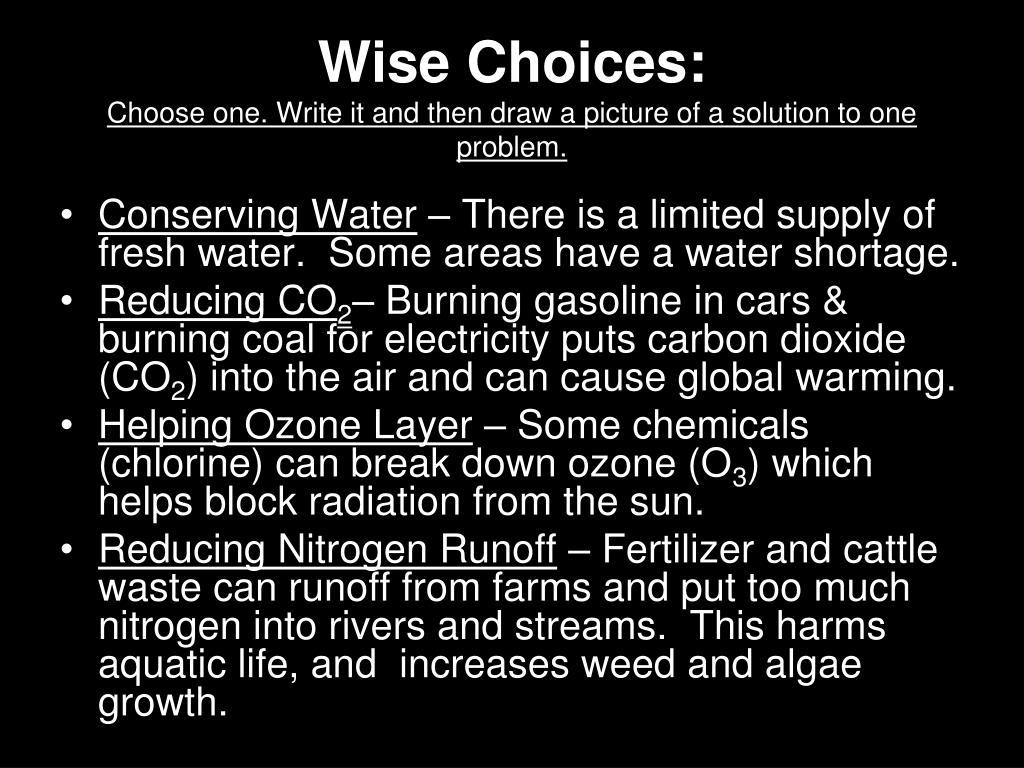 Wise Choices:
Choose one. Write it and then draw a picture of a solution to one problem.

• Conserving Water – There is a limited supply of fresh water. Some areas have a water shortage.
• Reducing $CO_2$– Burning gasoline in cars & burning coal for electricity puts carbon dioxide ($CO_2$) into the air and can cause global warming.
• Helping Ozone Layer – Some chemicals (chlorine) can break down ozone ($O_3$) which helps block radiation from the sun.
• Reducing Nitrogen Runoff – Fertilizer and cattle waste can runoff from farms and put too much nitrogen into rivers and streams. This harms aquatic life, and increases weed and algae growth.